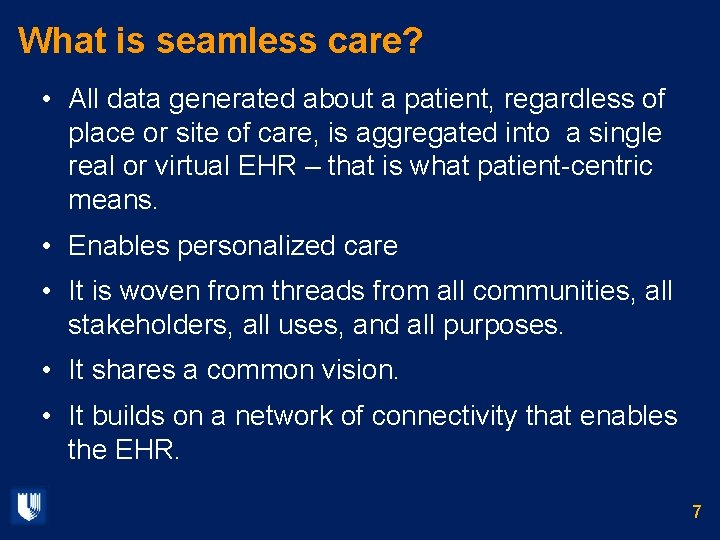 What is seamless care?

• All data generated about a patient, regardless of place or site of care, is aggregated into a single real or virtual EHR – that is what patient-centric means.

• Enables personalized care

• It is woven from threads from all communities, all stakeholders, all uses, and all purposes.

• It shares a common vision.

• It builds on a network of connectivity that enables the EHR.

7